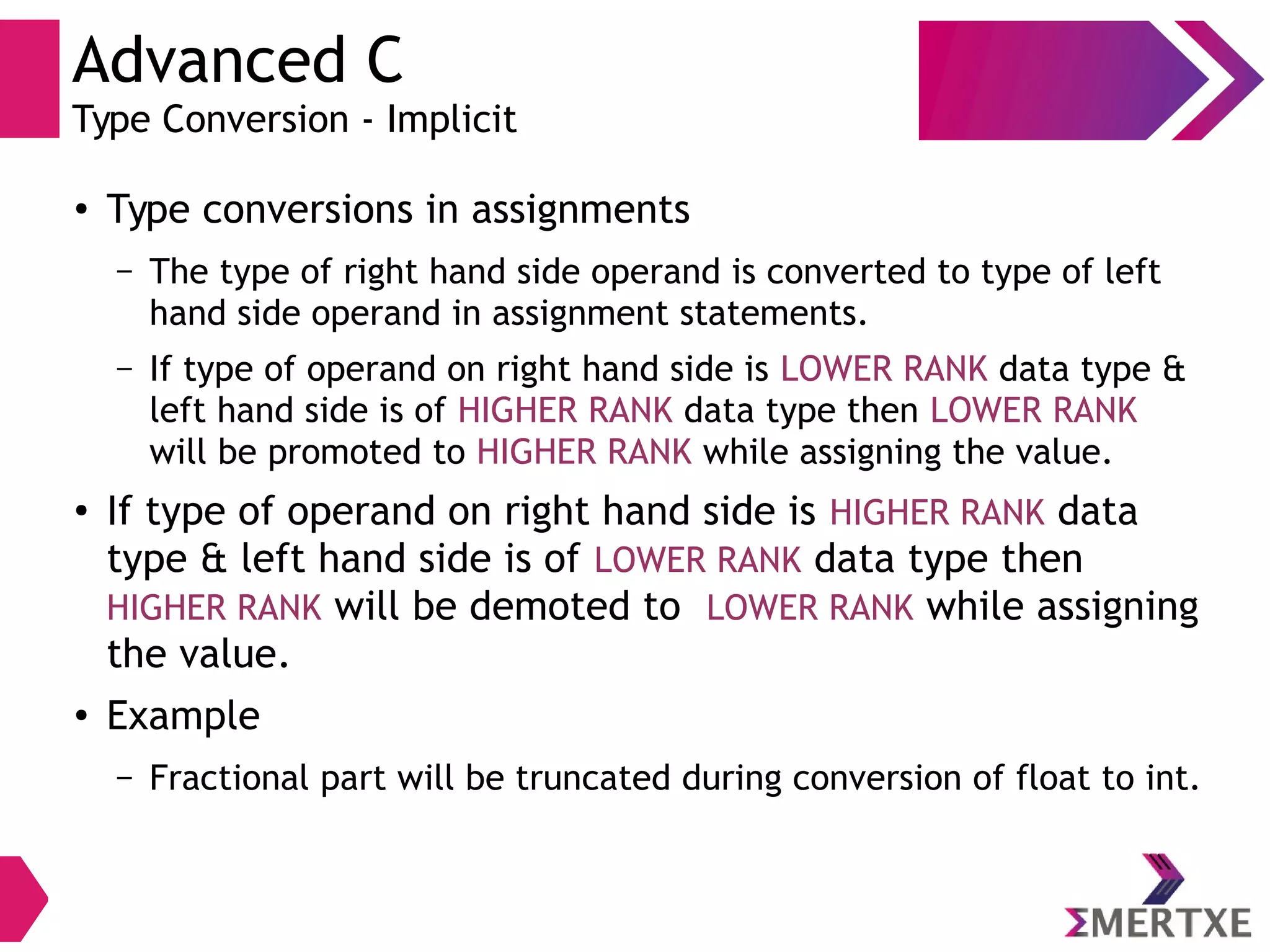 Advanced C
Type Conversion - Implicit

• Type conversions in assignments

– The type of right hand side operand is converted to type of left hand side operand in assignment statements.

– If type of operand on right hand side is LOWER RANK data type & left hand side is of HIGHER RANK data type then LOWER RANK will be promoted to HIGHER RANK while assigning the value.

• If type of operand on right hand side is HIGHER RANK data type & left hand side is of LOWER RANK data type then HIGHER RANK will be demoted to LOWER RANK while assigning the value.

• Example

– Fractional part will be truncated during conversion of float to int.

ΣMERTXE